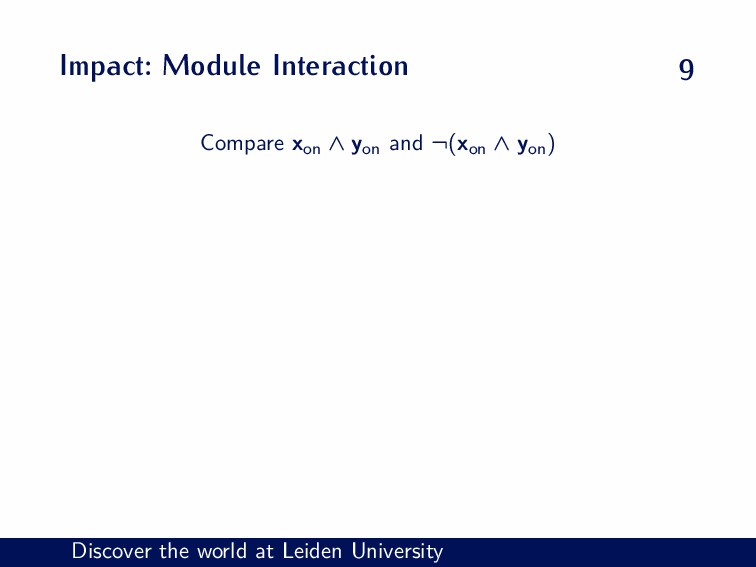 Impact: Module Interaction

9

Compare $\mathbf{x}_{\text{on}} \wedge \mathbf{y}_{\text{on}}$ and $\neg(\mathbf{x}_{\text{on}} \wedge \mathbf{y}_{\text{on}})$

Discover the world at Leiden University